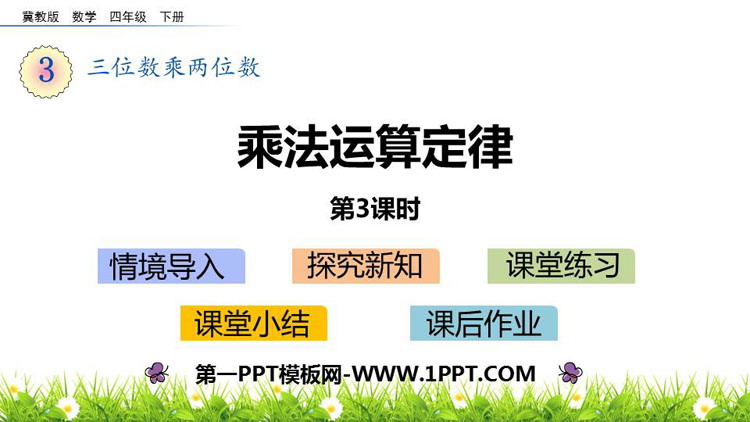 冀教版　数学　四年级　下册

3　三位数乘两位数

乘法运算定律

第3课时

情境导入　探究新知　课堂练习

课堂小结　课后作业

第一PPT模板网-WWW.1PPT.COM